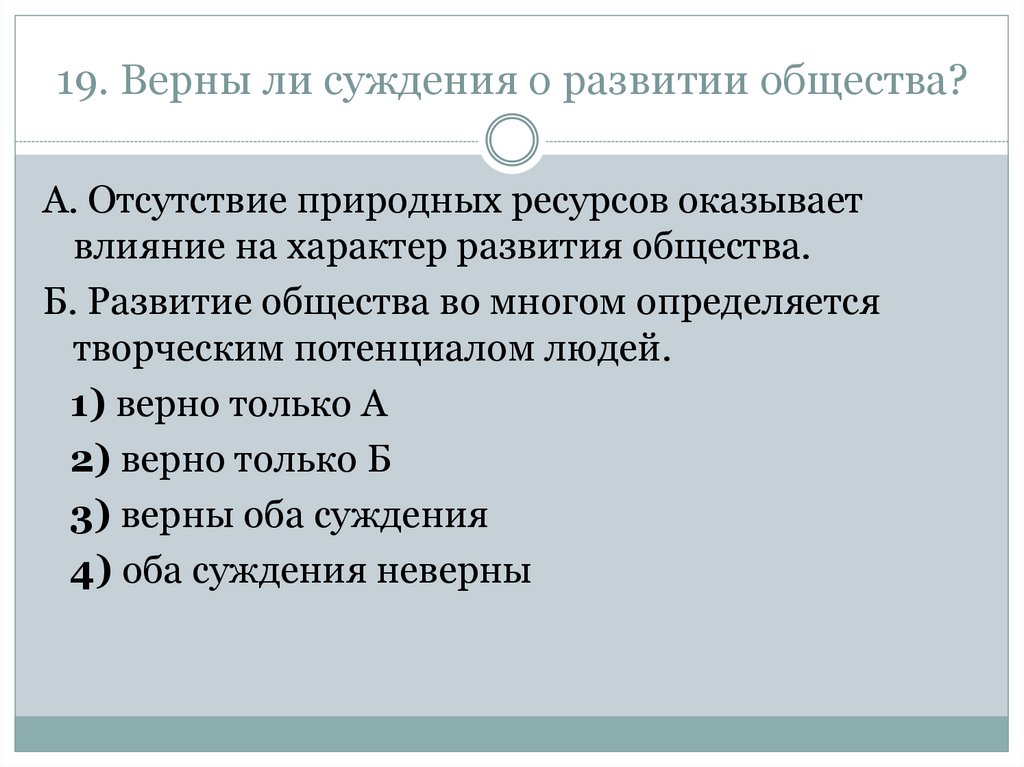 19. Верны ли суждения о развитии общества?

А. Отсутствие природных ресурсов оказывает влияние на характер развития общества.

Б. Развитие общества во многом определяется творческим потенциалом людей.

1) верно только А

2) верно только Б

3) верны оба суждения

4) оба суждения неверны